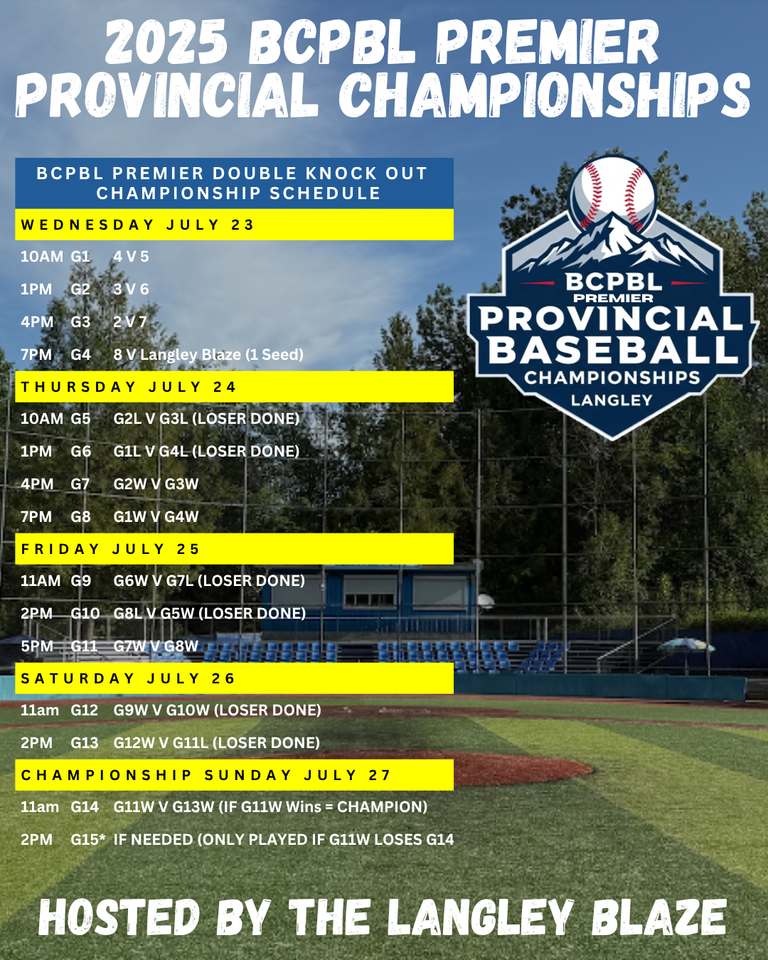 2025 BCPBL PREMIER PROVINCIAL CHAMPIONSHIPS

BCPBL PREMIER DOUBLE KNOCK OUT CHAMPIONSHIP SCHEDULE

WEDNESDAY JULY 23

10AM G1 4 V 5

1PM G2 3 V 6

4PM G3 2 V 7

7PM G4 8 V Langley Blaze (1 Seed)

THURSDAY JULY 24

10AM G5 G2L V G3L (LOSER DONE)

1PM G6 G1L V G4L (LOSER DONE)

4PM G7 G2W V G3W

7PM G8 G1W V G4W

FRIDAY JULY 25

11AM G9 G6W V G7L (LOSER DONE)

2PM G10 G8L V G5W (LOSER DONE)

5PM G11 G7W V G8W

SATURDAY JULY 26

11am G12 G9W V G10W (LOSER DONE)

2PM G13 G12W V G11L (LOSER DONE)

CHAMPIONSHIP SUNDAY JULY 27

11am G14 G11W V G13W (IF G11W Wins = CHAMPION)

2PM G15* IF NEEDED (ONLY PLAYED IF G11W LOSES G14

BCPBL PREMIER PROVINCIAL BASEBALL CHAMPIONSHIPS LANGLEY

HOSTED BY THE LANGLEY BLAZE